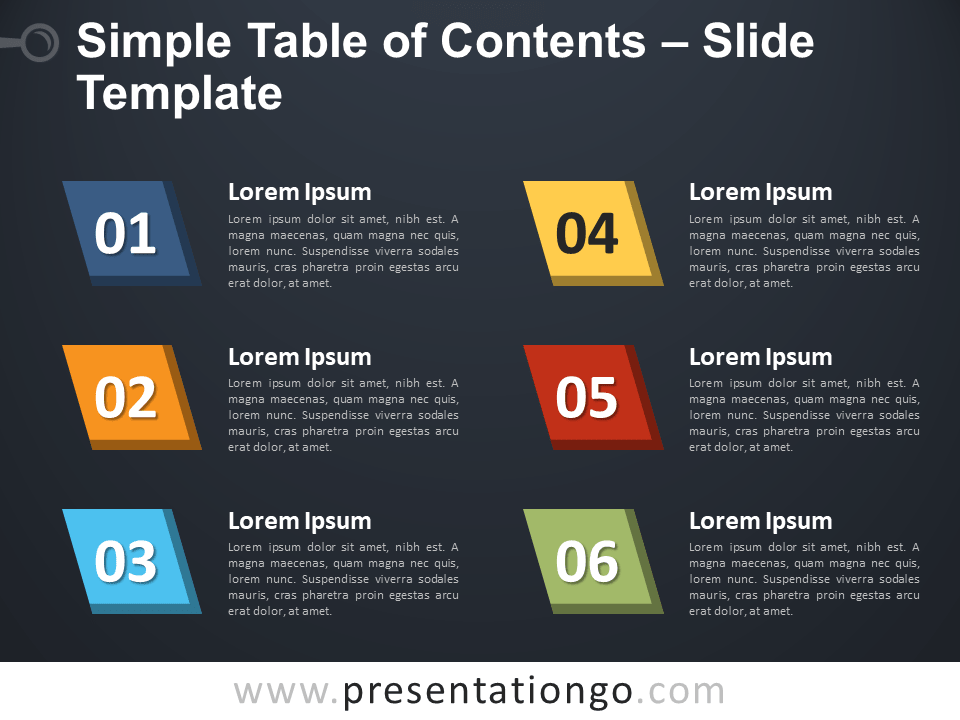 Simple Table of Contents – Slide Template

01

Lorem Ipsum

Lorem ipsum dolor sit amet, nibh est. A magna maecenas, quam magna nec quis, lorem nunc. Suspendisse viverra sodales mauris, cras pharetra proin egestas arcu erat dolor, at amet.

02

Lorem Ipsum

Lorem ipsum dolor sit amet, nibh est. A magna maecenas, quam magna nec quis, lorem nunc. Suspendisse viverra sodales mauris, cras pharetra proin egestas arcu erat dolor, at amet.

03

Lorem Ipsum

Lorem ipsum dolor sit amet, nibh est. A magna maecenas, quam magna nec quis, lorem nunc. Suspendisse viverra sodales mauris, cras pharetra proin egestas arcu erat dolor, at amet.

04

Lorem Ipsum

Lorem ipsum dolor sit amet, nibh est. A magna maecenas, quam magna nec quis, lorem nunc. Suspendisse viverra sodales mauris, cras pharetra proin egestas arcu erat dolor, at amet.

05

Lorem Ipsum

Lorem ipsum dolor sit amet, nibh est. A magna maecenas, quam magna nec quis, lorem nunc. Suspendisse viverra sodales mauris, cras pharetra proin egestas arcu erat dolor, at amet.

06

Lorem Ipsum

Lorem ipsum dolor sit amet, nibh est. A magna maecenas, quam magna nec quis, lorem nunc. Suspendisse viverra sodales mauris, cras pharetra proin egestas arcu erat dolor, at amet.

www.presentationgo.com